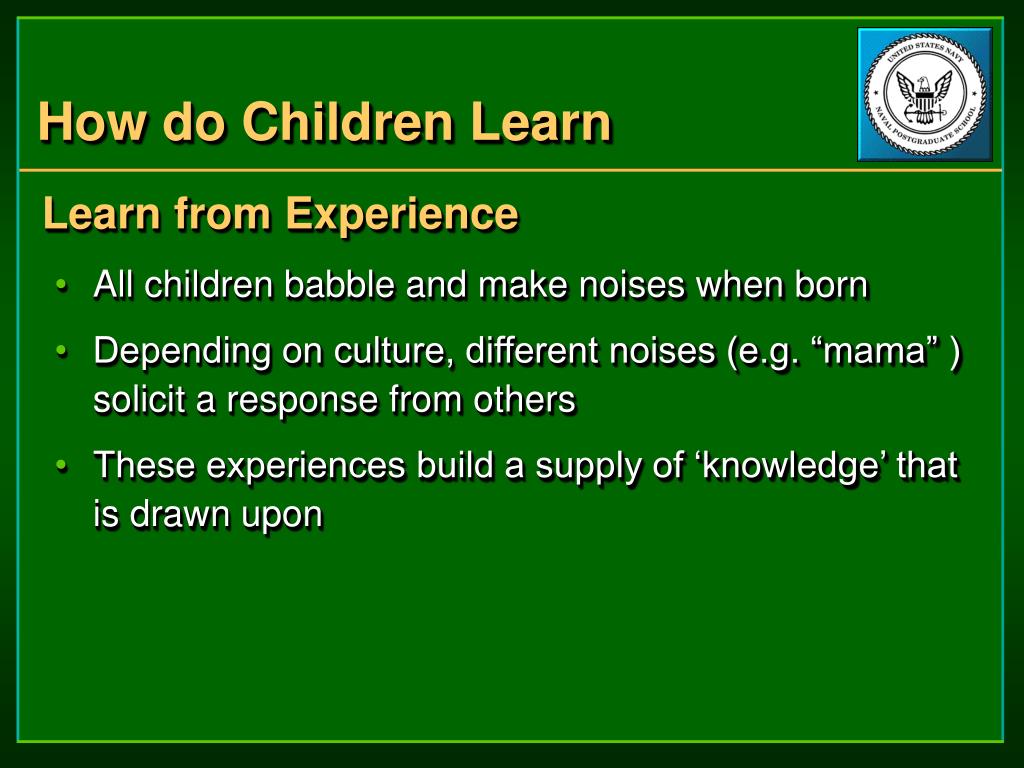 How do Children Learn

UNITED STATES NAVY
NAVAL POSTGRADUATE SCHOOL

Learn from Experience

• All children babble and make noises when born
• Depending on culture, different noises (e.g. “mama” ) solicit a response from others
• These experiences build a supply of ‘knowledge’ that is drawn upon